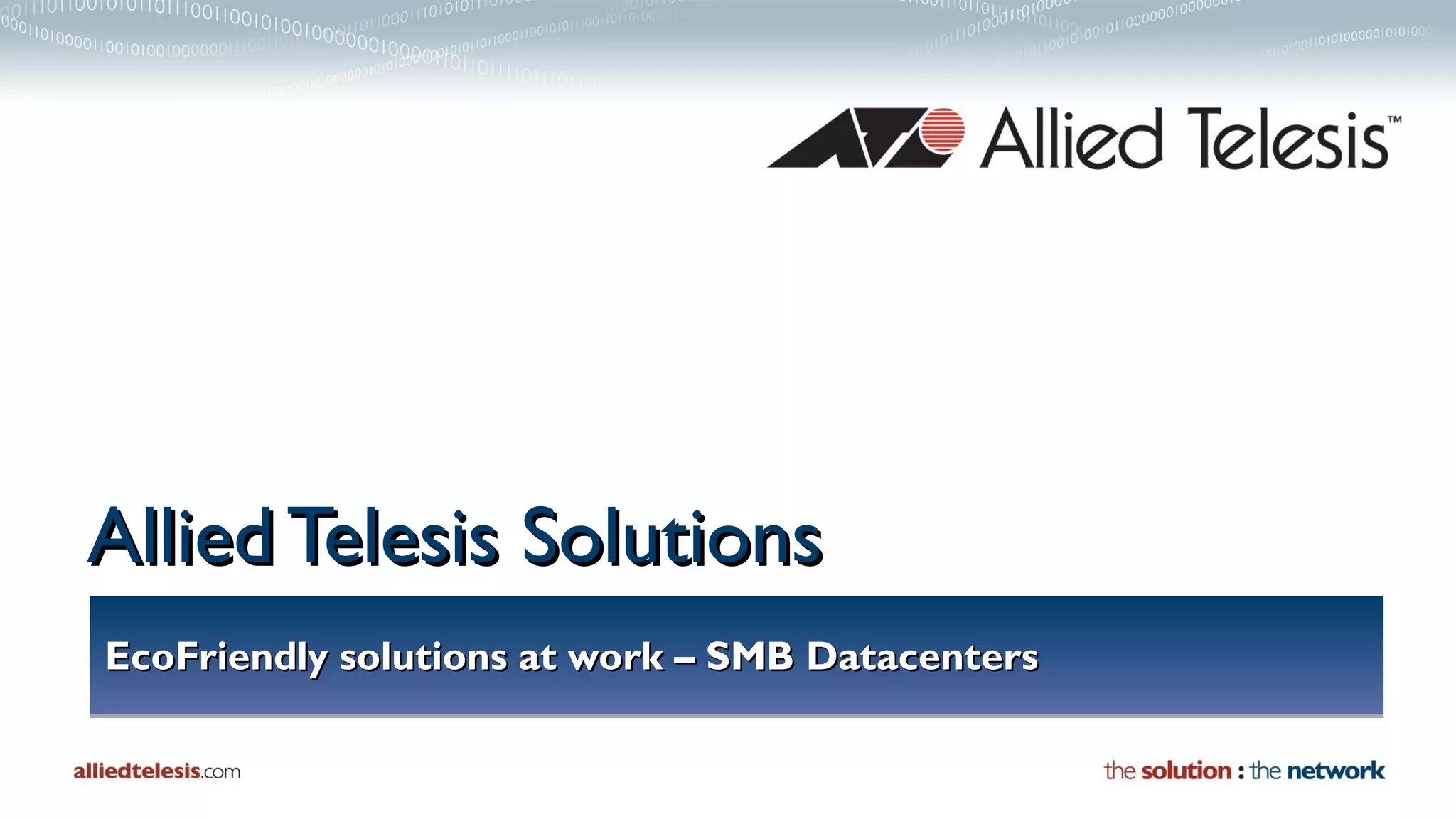 Allied Telesis™

Allied Telesis Solutions

EcoFriendly solutions at work – SMB Datacenters

alliedtelesis.com

the solution : the network